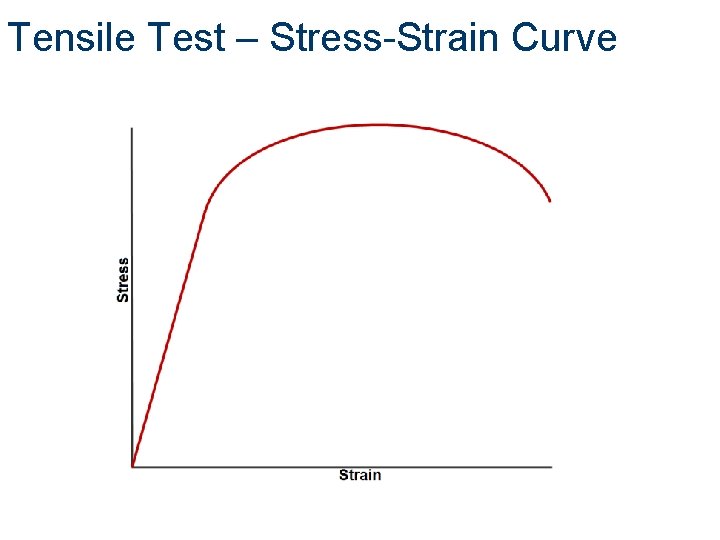 Tensile Test – Stress-Strain Curve

Stress

Strain